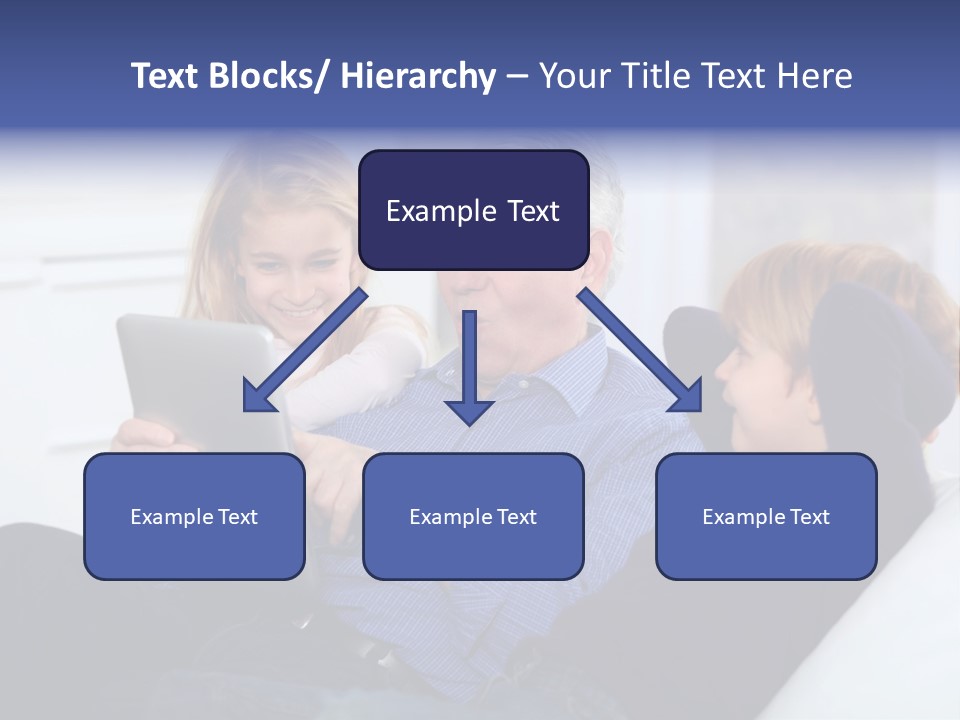 Text Blocks/ Hierarchy – Your Title Text Here

Example Text

Example Text

Example Text

Example Text